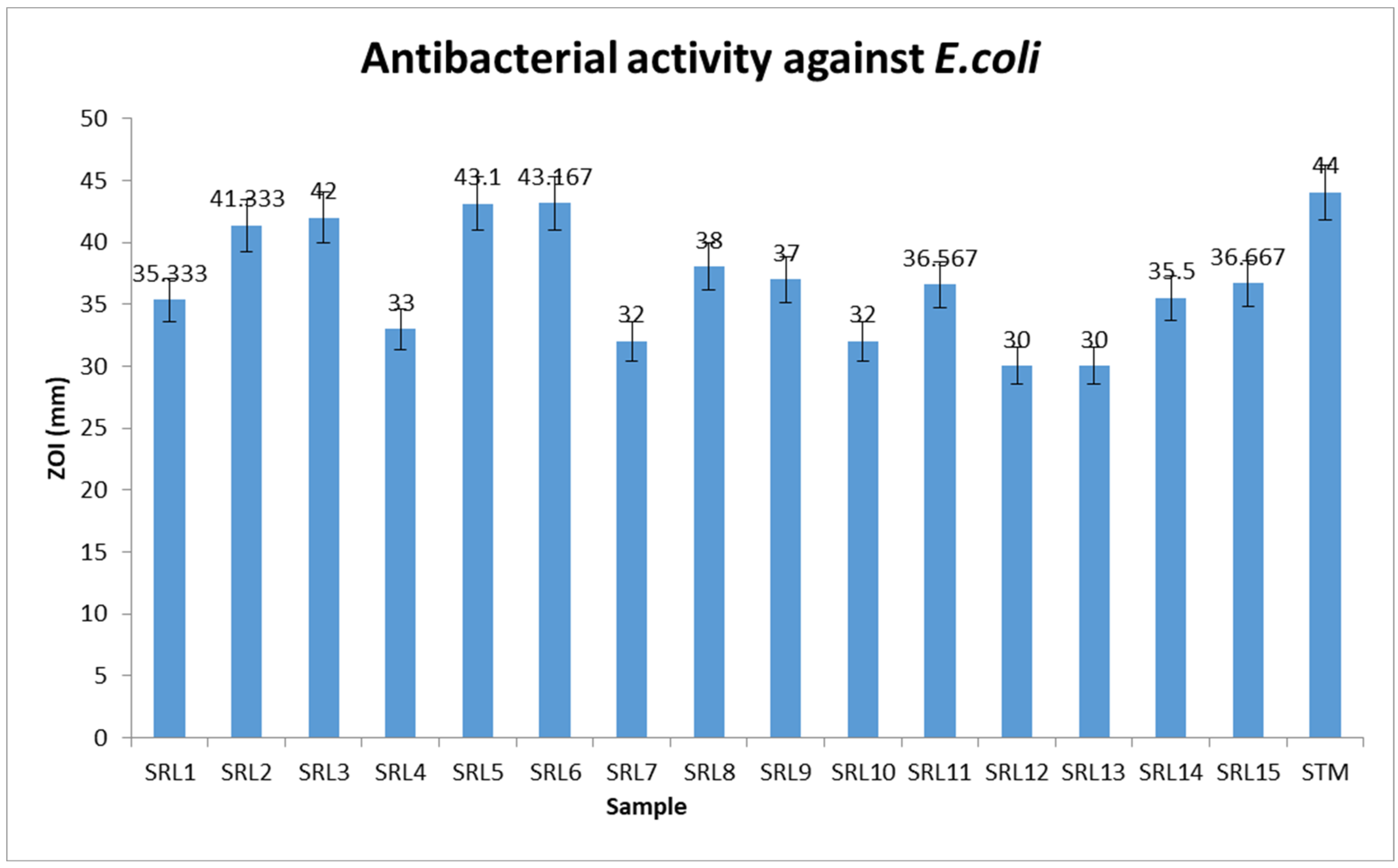 Antibacterial activity against E.coli

ZOI (mm)

50
45
40
35
30
25
20
15
10
5
0

35.333
41.333
42
33
43.1
43.167
32
38
37
32
36.567
30
30
35.5
36.667
44

SRL1 SRL2 SRL3 SRL4 SRL5 SRL6 SRL7 SRL8 SRL9 SRL10 SRL11 SRL12 SRL13 SRL14 SRL15 STM

Sample